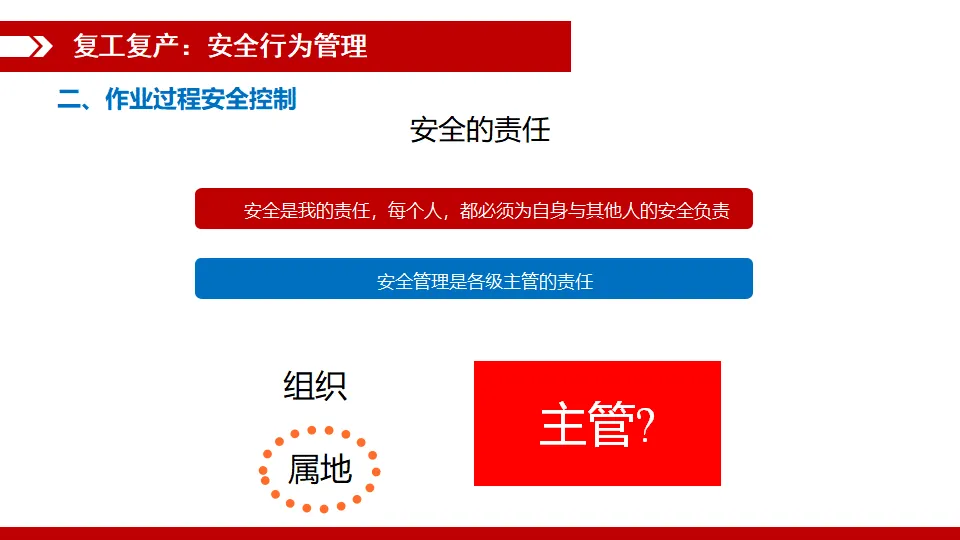 复工复产：安全行为管理

二、作业过程安全控制

安全的责任

安全是我的责任，每个人，都必须为自身与其他人的安全负责

安全管理是各级主管的责任

组织

属地

主管?